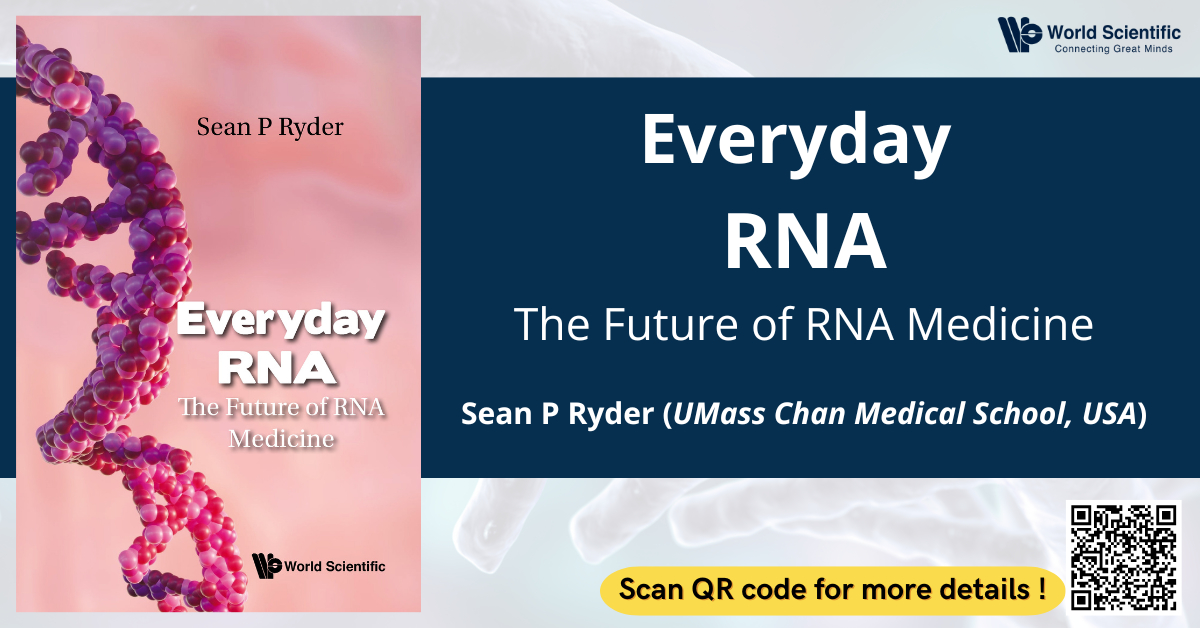 Sean P Ryder

Everyday RNA

The Future of RNA Medicine

World Scientific

World Scientific
Connecting Great Minds

Everyday RNA

The Future of RNA Medicine

Sean P Ryder (UMass Chan Medical School, USA)

Scan QR code for more details !